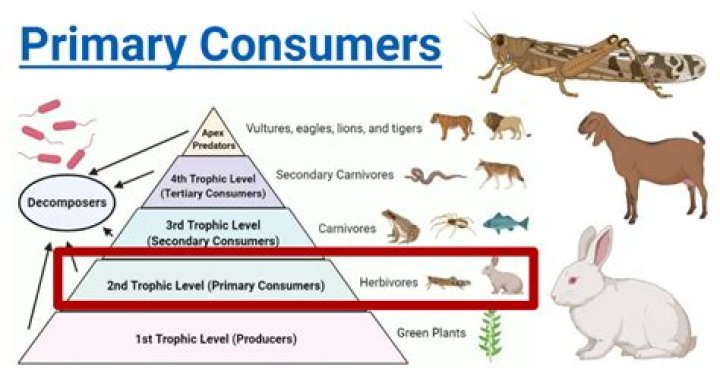 Primary Consumers

Decomposers

Apex Predators

Vultures, eagles, lions, and tigers

4th Trophic Level (Tertiary Consumers)

Secondary Carnivores

3rd Trophic Level (Secondary Consumers)

Carnivores

2nd Trophic Level (Primary Consumers)

Herbivores

1st Trophic Level (Producers)

Green Plants